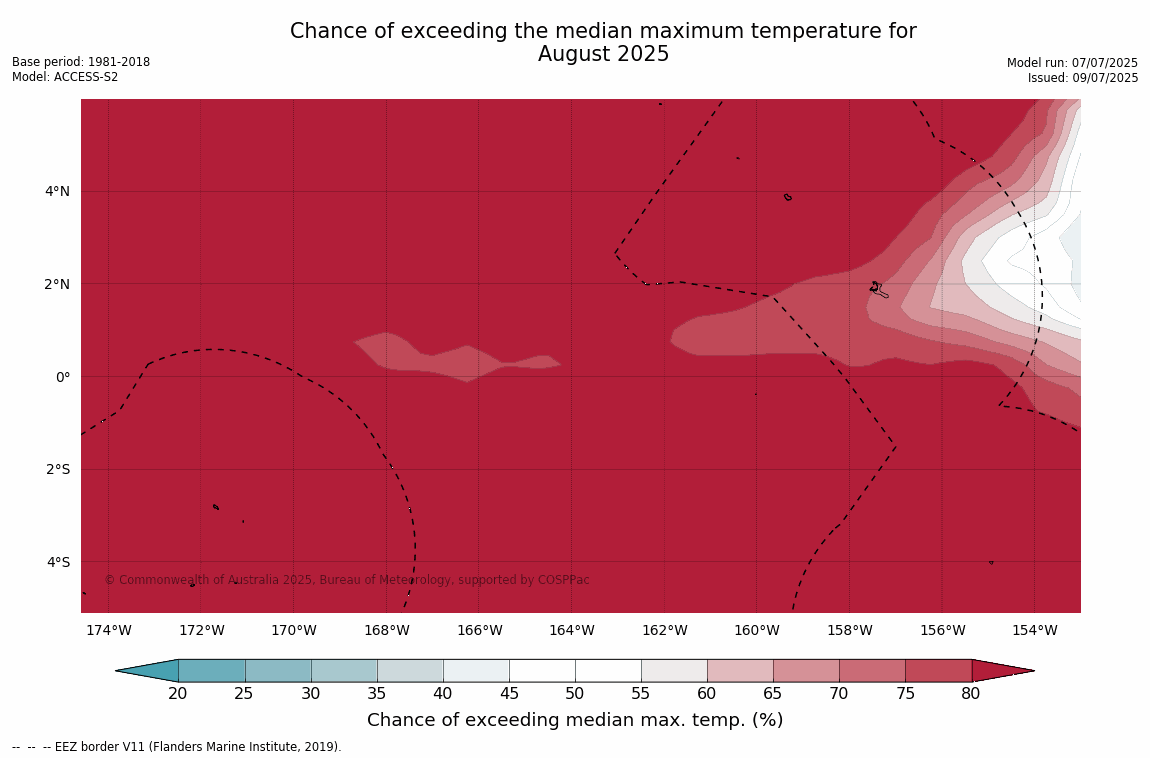 Chance of exceeding the median maximum temperature for August 2025

Base period: 1981-2018
Model: ACCESS-S2

Model run: 07/07/2025
Issued: 09/07/2025

4°N
2°N
0°
2°S
4°S

© Commonwealth of Australia 2025, Bureau of Meteorology, supported by COSPPac

174°W 172°W 170°W 168°W 166°W 164°W 162°W 160°W 158°W 156°W 154°W

20 25 30 35 40 45 50 55 60 65 70 75 80

Chance of exceeding median max. temp. (%)

-- -- -- EEZ border V11 (Flanders Marine Institute, 2019).